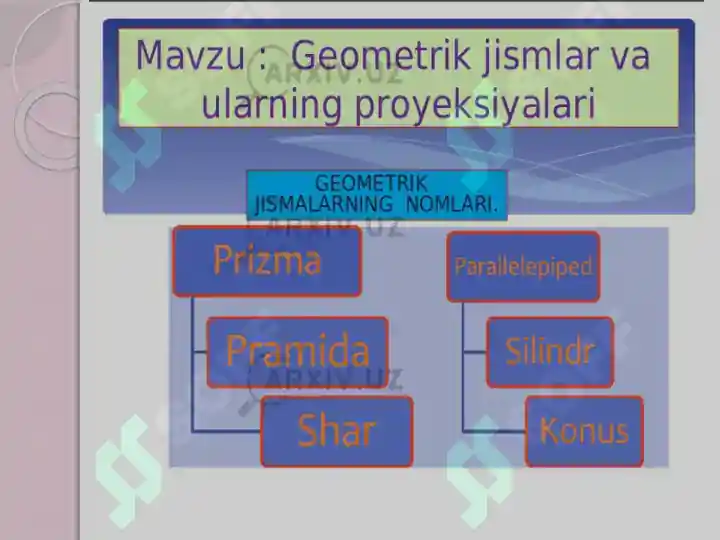 Mavzu : Geometrik jismlar va ularning proyeksiyalari

ARXIV.UZ

GEOMETRIK JISMALARNING NOMLARI.

ARXIV.UZ

Prizma

Pramida

Shar

ARXIV.UZ

Parallelepiped

Silindr

Konus